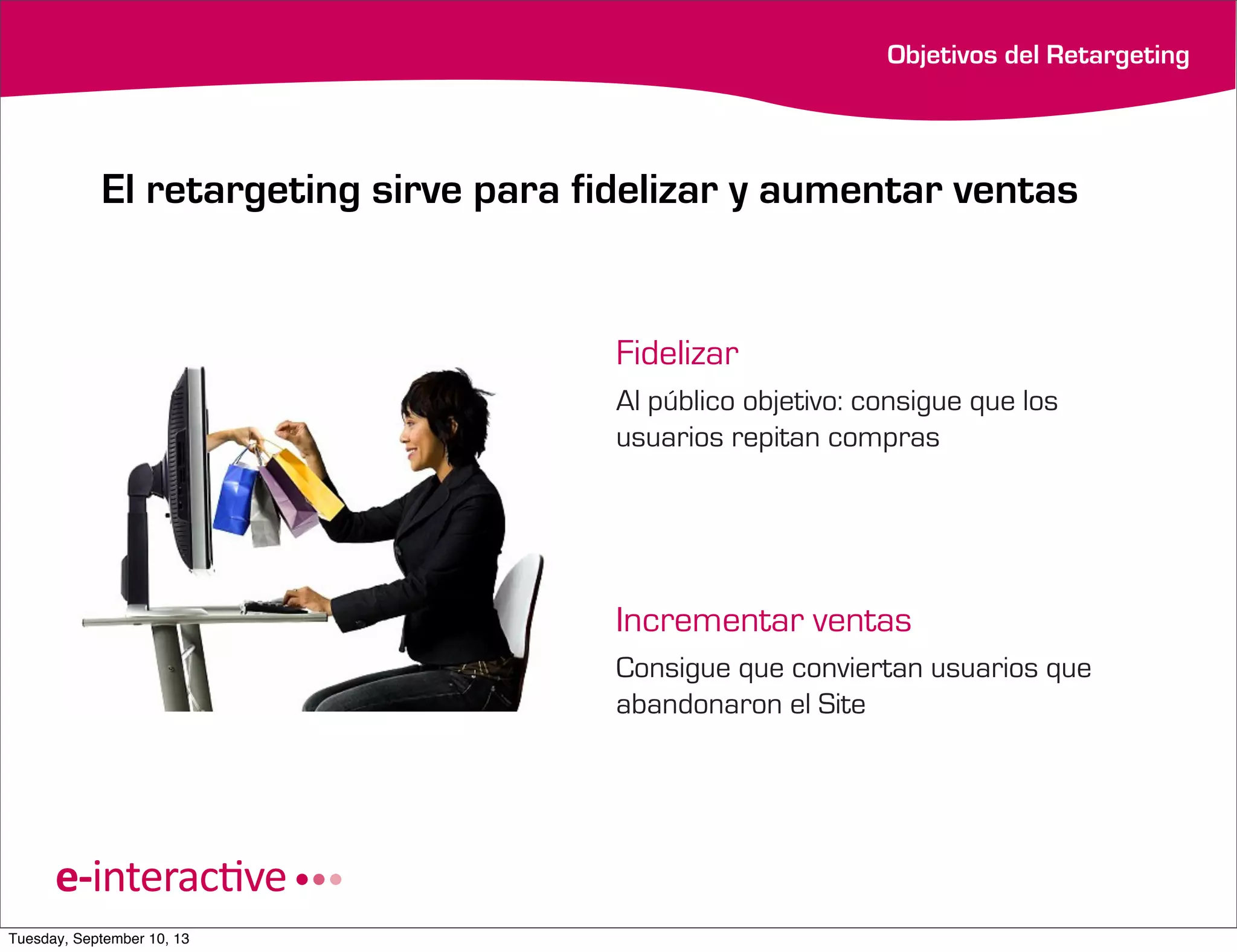 Objetivos del Retargeting

El retargeting sirve para fidelizar y aumentar ventas

Fidelizar

Al público objetivo: consigue que los usuarios repitan compras

Incrementar ventas

Consigue que conviertan usuarios que abandonaron el Site

e-interactive

Tuesday, September 10, 13